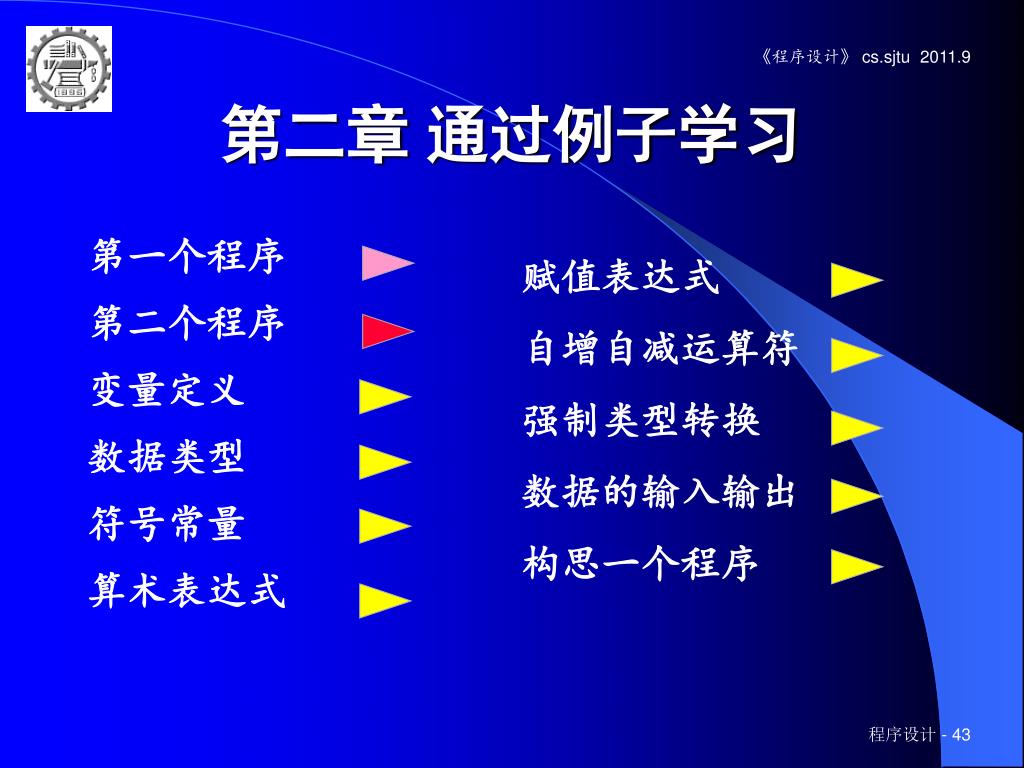 《程序设计》 cs.sjtu 2011.9

第二章 通过例子学习

第一个程序
第二个程序
变量定义
数据类型
符号常量
算术表达式

赋值表达式
自增自减运算符
强制类型转换
数据的输入输出
构思一个程序

程序设计 - 43